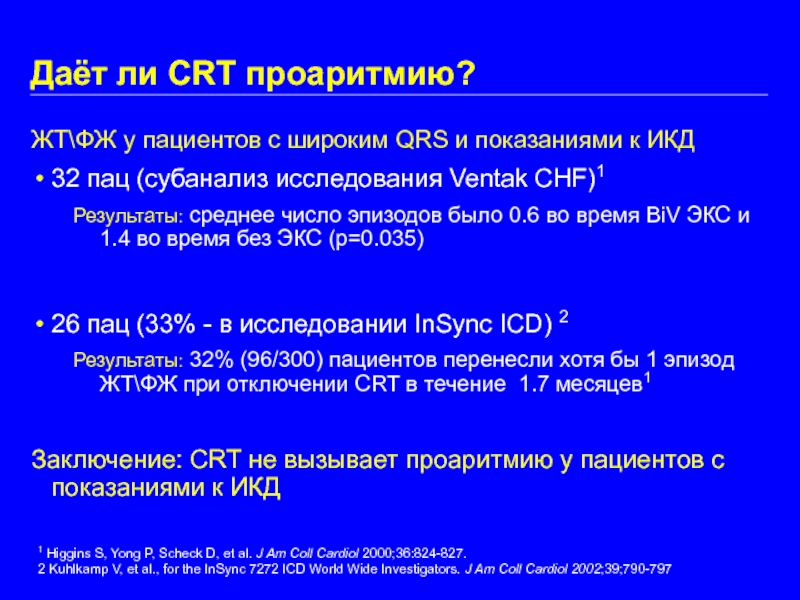 Даёт ли CRT проаритмию?

ЖТ\ФЖ у пациентов с широким QRS и показаниями к ИКД

• 32 пац (субанализ исследования Ventak CHF)$^1$

Результаты: среднее число эпизодов было 0.6 во время BiV ЭКС и 1.4 во время без ЭКС (p=0.035)

• 26 пац (33% - в исследовании InSync ICD) $^2$

Результаты: 32% (96/300) пациентов перенесли хотя бы 1 эпизод ЖТ\ФЖ при отключении CRT в течение 1.7 месяцев$^1$

Заключение: CRT не вызывает проаритмию у пациентов с показаниями к ИКД

$^1$ Higgins S, Yong P, Scheck D, et al. J Am Coll Cardiol 2000;36:824-827.
2 Kuhlkamp V, et al., for the InSync 7272 ICD World Wide Investigators. J Am Coll Cardiol 2002;39;790-797